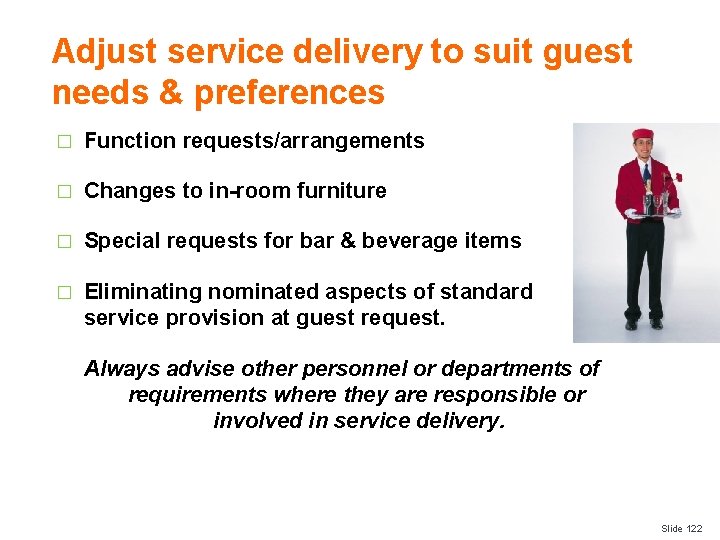 Adjust service delivery to suit guest needs & preferences

□ Function requests/arrangements

□ Changes to in-room furniture

□ Special requests for bar & beverage items

□ Eliminating nominated aspects of standard service provision at guest request.

Always advise other personnel or departments of requirements where they are responsible or involved in service delivery.

Slide 122